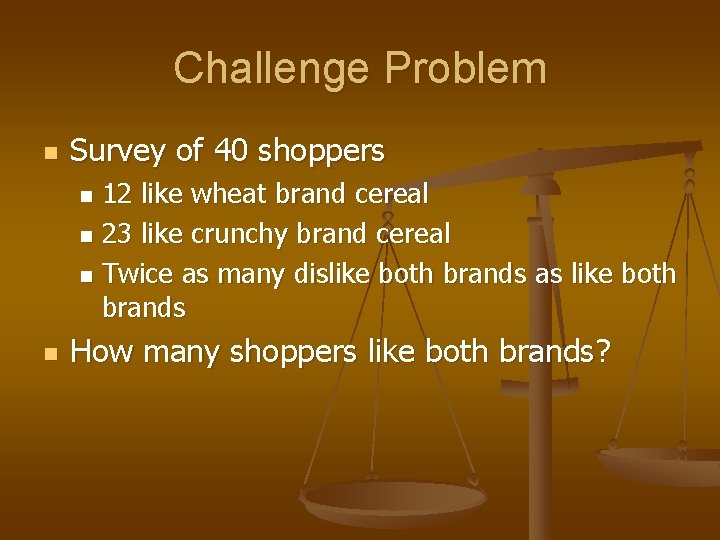 Challenge Problem

- Survey of 40 shoppers
  - 12 like wheat brand cereal
  - 23 like crunchy brand cereal
  - Twice as many dislike both brands as like both brands
- How many shoppers like both brands?